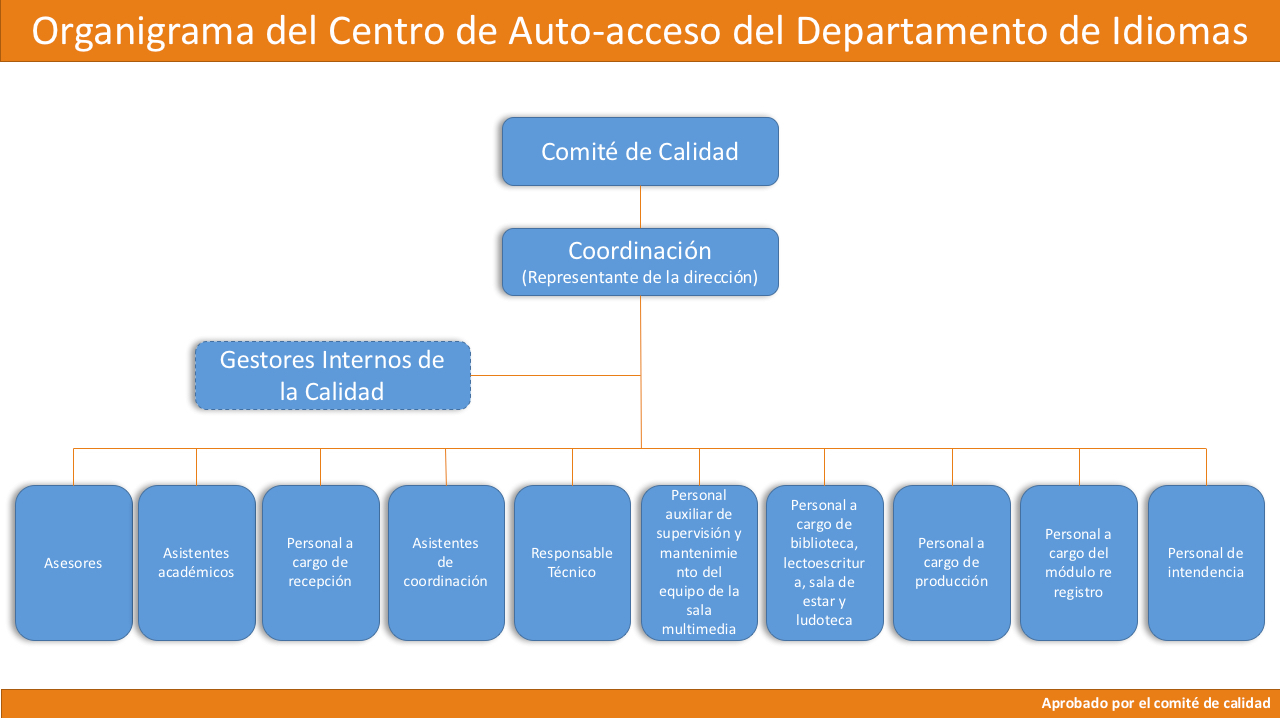 Organigrama del Centro de Auto-acceso del Departamento de Idiomas

Comité de Calidad

Coordinación
(Representante de la dirección)

Gestores Internos de la Calidad

Asesores

Asistentes académicos

Personal a cargo de recepción

Asistentes de coordinación

Responsable Técnico

Personal auxiliar de supervisión y mantenimiento del equipo de la sala multimedia

Personal a cargo de biblioteca, lectoescritura, sala de estar y ludoteca

Personal a cargo de producción

Personal a cargo del módulo re registro

Personal de intendencia

Aprobado por el comité de calidad